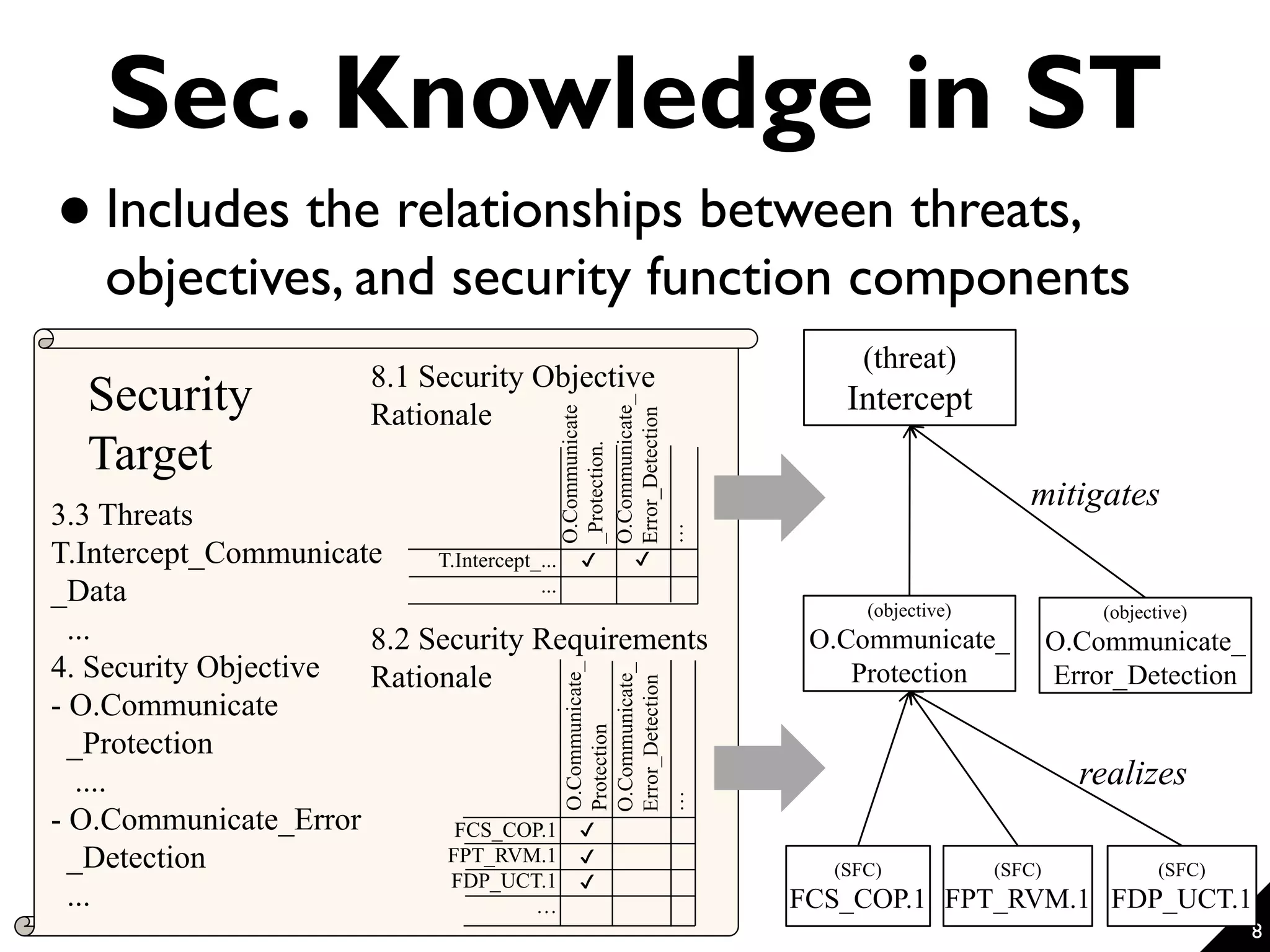 Sec. Knowledge in ST

• Includes the relationships between threats, objectives, and security function components

Security Target

3.3 Threats
T.Intercept_Communicate_Data
...
4. Security Objective
- O.Communicate_Protection
....
- O.Communicate_Error_Detection
...

8.1 Security Objective Rationale

| | O.Communicate_Protection. | O.Communicate_Error_Detection | ... |
|---|---|---|---|
| T.Intercept_... | ✓ | ✓ | |
| ... | | | |

8.2 Security Requirements Rationale

| | O.Communicate_Protection | O.Communicate_Error_Detection | ... |
|---|---|---|---|
| FCS_COP.1 | ✓ | | |
| FPT_RVM.1 | ✓ | | |
| FDP_UCT.1 | ✓ | | |
| ... | | | |

(threat) Intercept

mitigates

(objective) O.Communicate_Protection

(objective) O.Communicate_Error_Detection

realizes

(SFC) FCS_COP.1

(SFC) FPT_RVM.1

(SFC) FDP_UCT.1

8